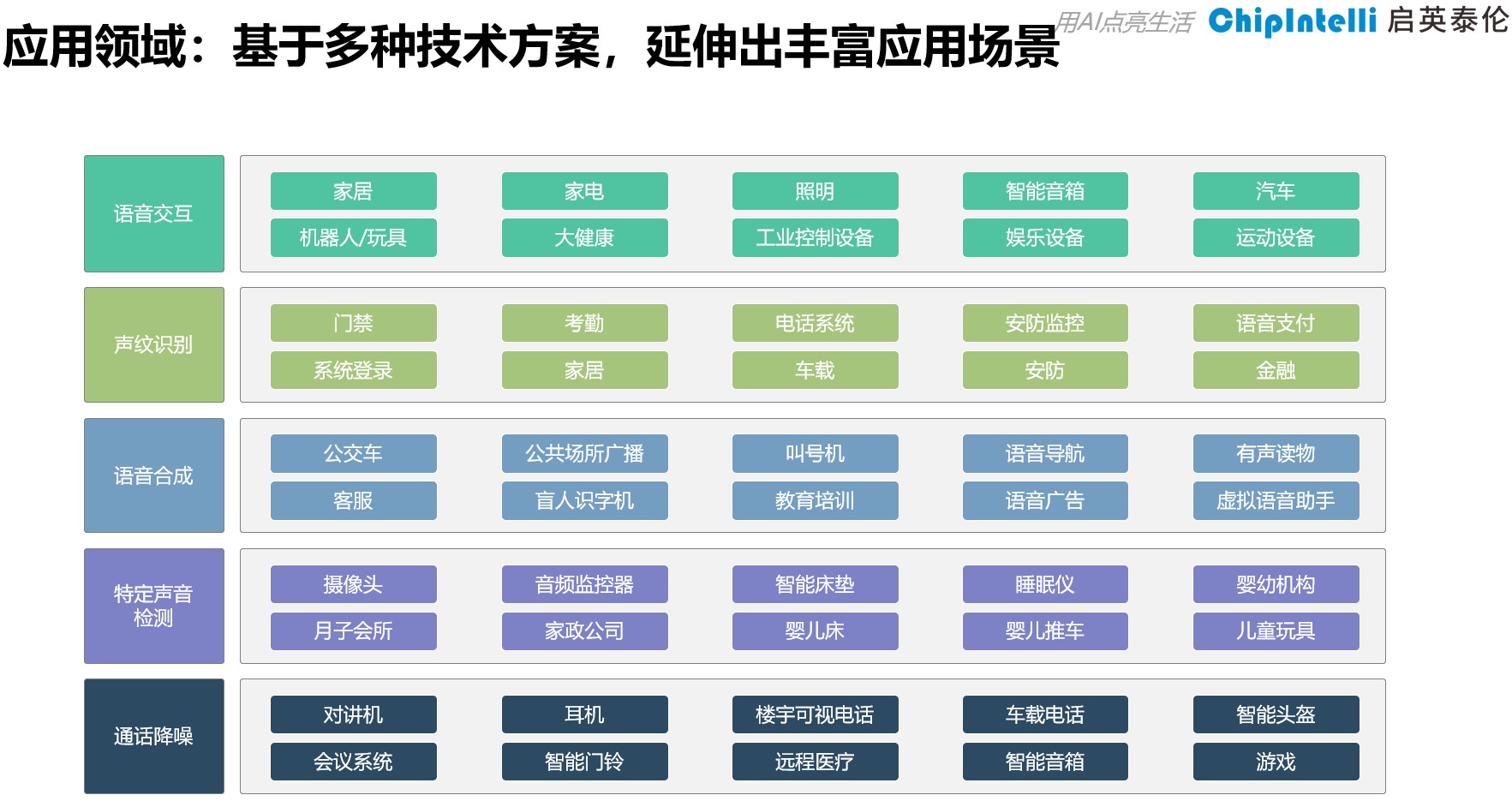 应用领域：基于多种技术方案，延伸出丰富应用场景

用AI点亮生活 ChipIntelli 启英泰伦

语音交互

家居 家电 照明 智能音箱 汽车
机器人/玩具 大健康 工业控制设备 娱乐设备 运动设备

声纹识别

门禁 考勤 电话系统 安防监控 语音支付
系统登录 家居 车载 安防 金融

语音合成

公交车 公共场所广播 叫号机 语音导航 有声读物
客服 盲人识字机 教育培训 语音广告 虚拟语音助手

特定声音检测

摄像头 音频监控器 智能床垫 睡眠仪 婴幼机构
月子会所 家政公司 婴儿床 婴儿推车 儿童玩具

通话降噪

对讲机 耳机 楼宇可视电话 车载电话 智能头盔
会议系统 智能门铃 远程医疗 智能音箱 游戏